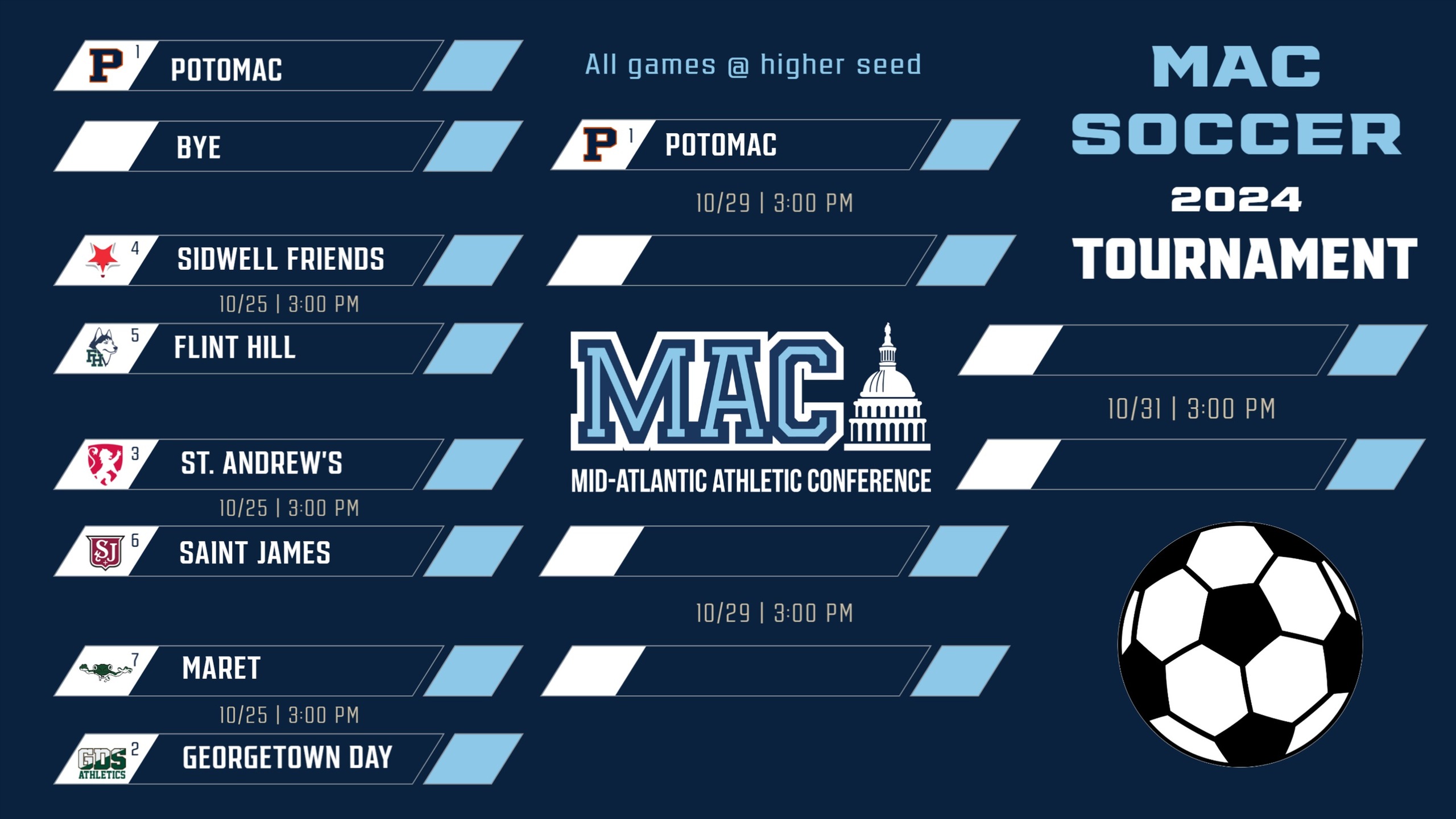 P 1 POTOMAC

BYE

4 SIDWELL FRIENDS

10/25 | 3:00 PM

FH 5 FLINT HILL

3 ST. ANDREW'S

10/25 | 3:00 PM

SJ 6 SAINT JAMES

7 MARET

10/25 | 3:00 PM

GDS ATHLETICS 2 GEORGETOWN DAY

All games @ higher seed

P 1 POTOMAC

10/29 | 3:00 PM

MAC

MID-ATLANTIC ATHLETIC CONFERENCE

10/29 | 3:00 PM

MAC SOCCER 2024 TOURNAMENT

10/31 | 3:00 PM